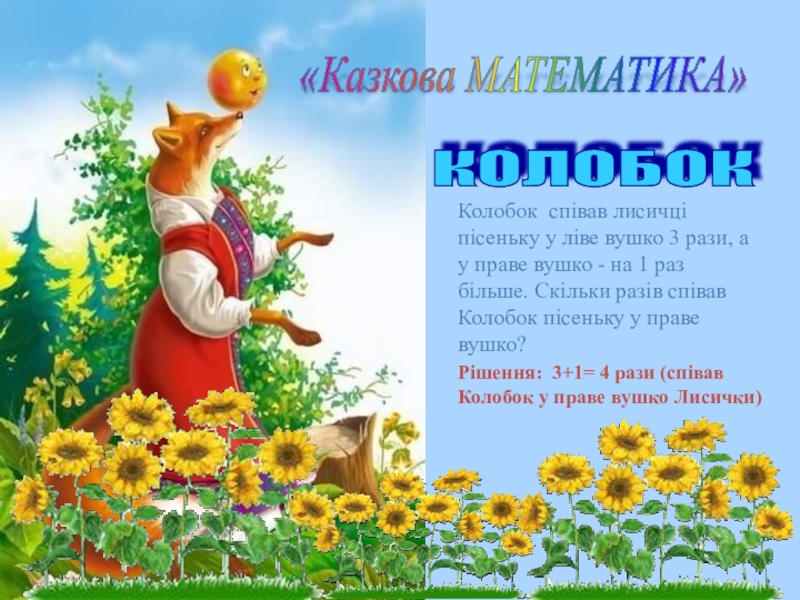 «Казкова МАТЕМАТИКА»

КОЛОБОК

Колобок співав лисичці пісеньку у ліве вушко 3 рази, а у праве вушко - на 1 раз більше. Скільки разів співав Колобок пісеньку у праве вушко?

Рішення: 3+1= 4 рази (співав Колобок у праве вушко Лисички)